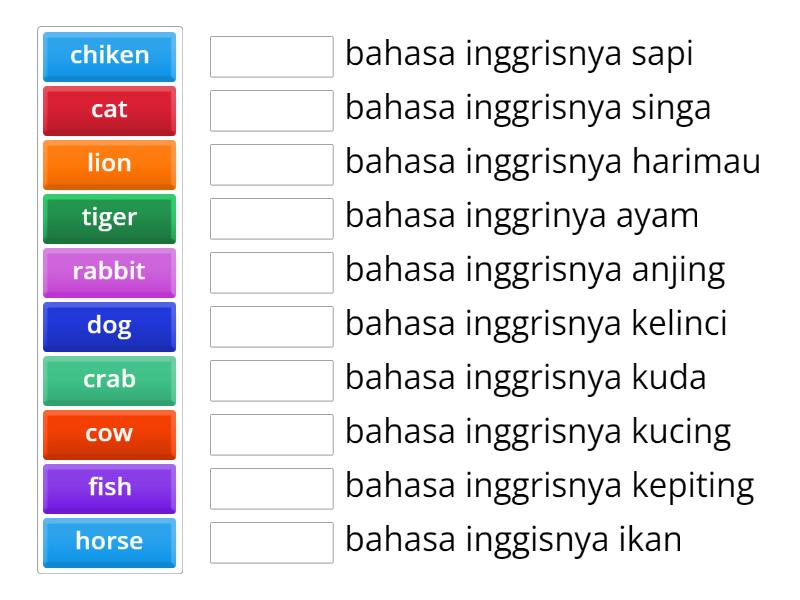 chiken
cat
lion
tiger
rabbit
dog
crab
cow
fish
horse

bahasa inggrisnya sapi
bahasa inggrisnya singa
bahasa inggrisnya harimau
bahasa inggrinya ayam
bahasa inggrisnya anjing
bahasa inggrisnya kelinci
bahasa inggrisnya kuda
bahasa inggrisnya kucing
bahasa inggrisnya kepiting
bahasa inggisnya ikan